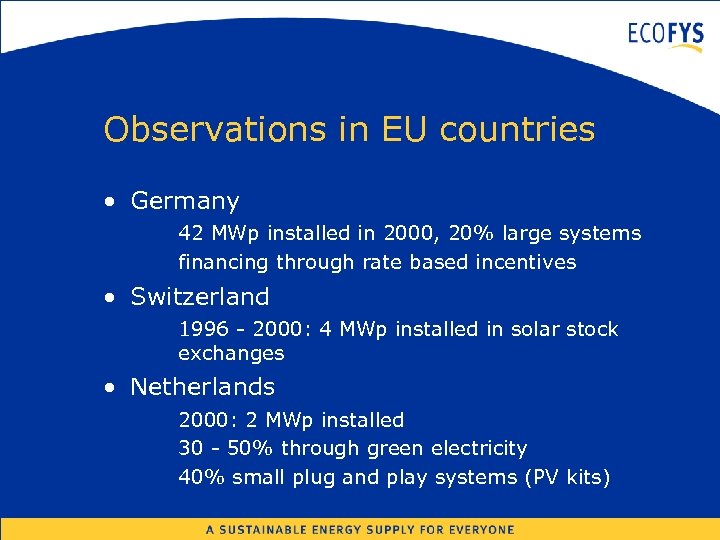 ECOFYS

Observations in EU countries

• Germany

42 MWp installed in 2000, 20% large systems

financing through rate based incentives

• Switzerland

1996 - 2000: 4 MWp installed in solar stock exchanges

• Netherlands

2000: 2 MWp installed

30 - 50% through green electricity

40% small plug and play systems (PV kits)

A SUSTAINABLE ENERGY SUPPLY FOR EVERYONE